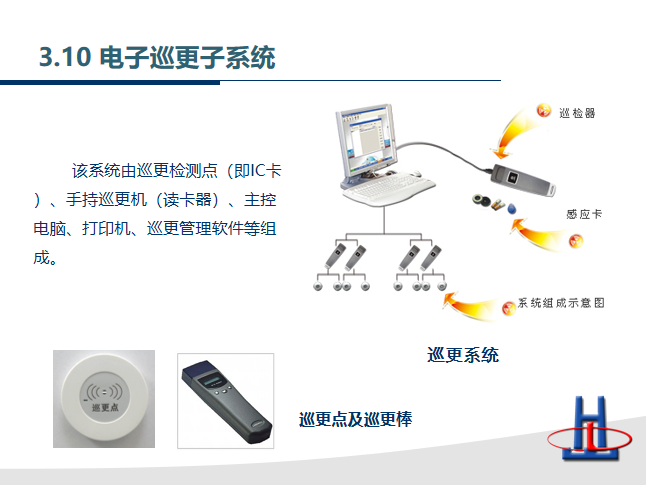 3.10 电子巡更子系统

该系统由巡更检测点（即IC卡）、手持巡更机（读卡器）、主控电脑、打印机、巡更管理软件等组成。

巡检器

感应卡

系统组成示意图

巡更系统

巡更点

巡更点及巡更棒